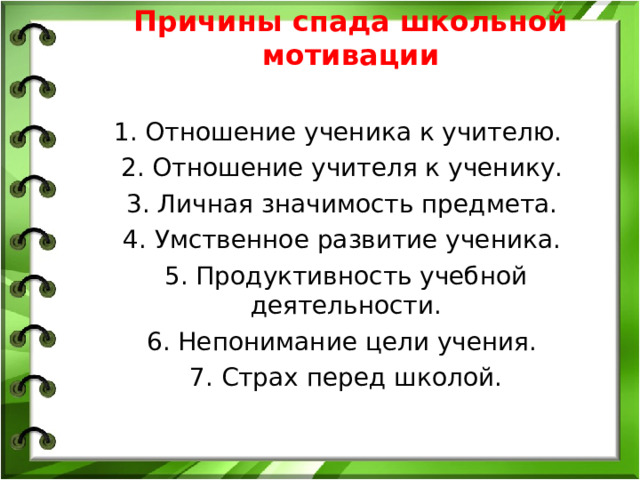 Причины спада школьной мотивации

1. Отношение ученика к учителю.
2. Отношение учителя к ученику.
3. Личная значимость предмета.
4. Умственное развитие ученика.
5. Продуктивность учебной деятельности.
6. Непонимание цели учения.
7. Страх перед школой.